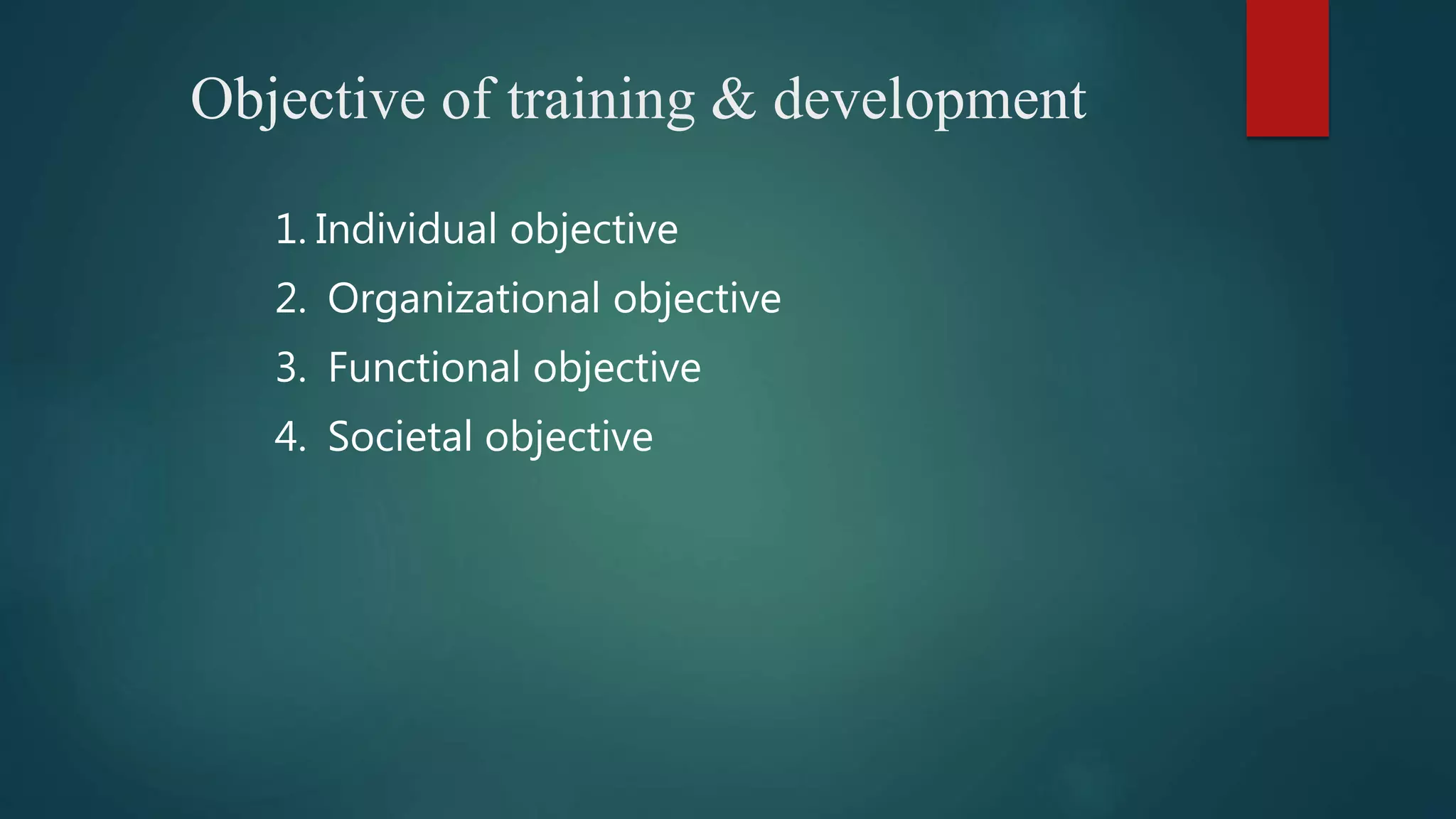 Objective of training & development

1. Individual objective
2. Organizational objective
3. Functional objective
4. Societal objective